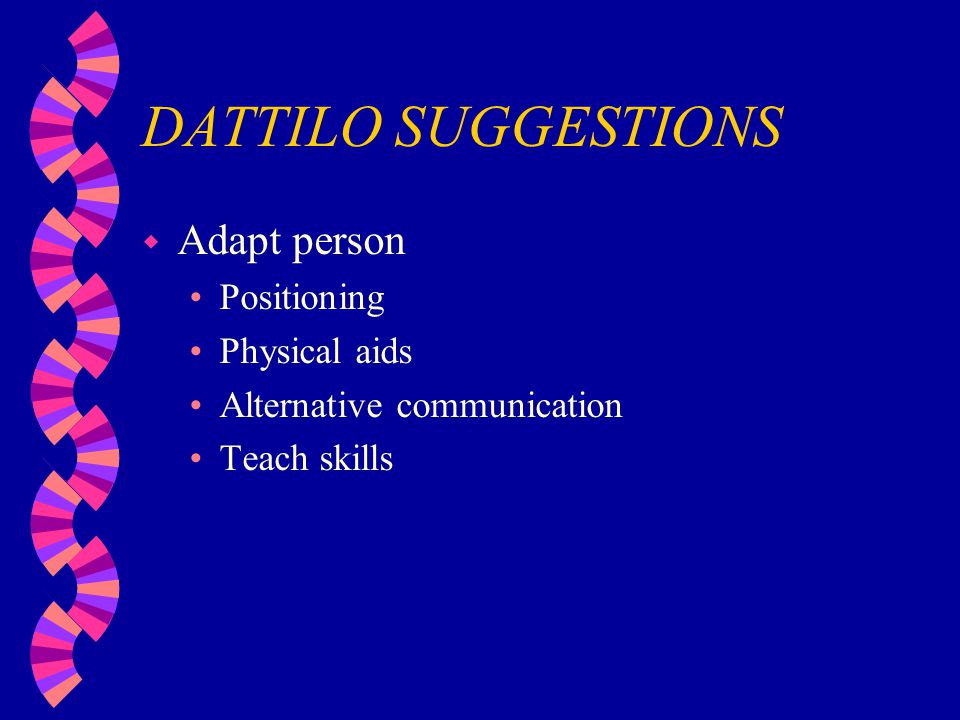 DATTILO SUGGESTIONS

- Adapt person
  - Positioning
  - Physical aids
  - Alternative communication
  - Teach skills